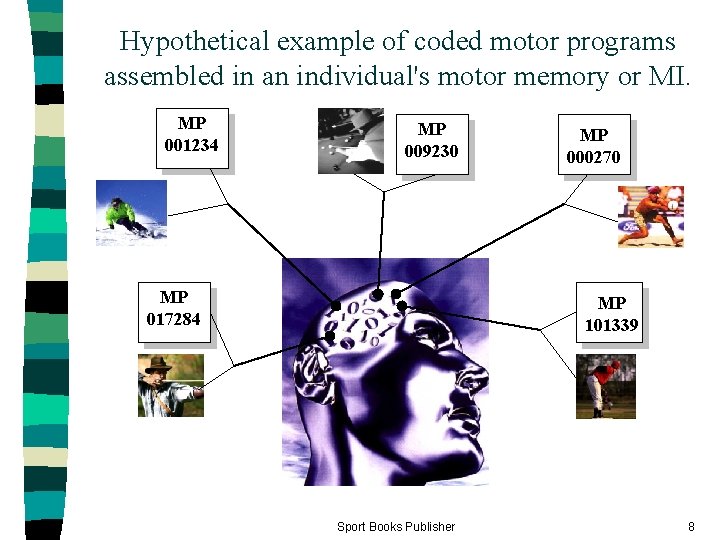 Hypothetical example of coded motor programs assembled in an individual's motor memory or MI.

MP
001234

MP
009230

MP
000270

MP
017284

MP
101339

Sport Books Publisher

8